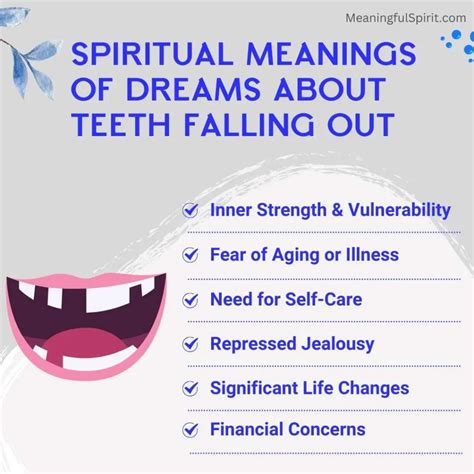 MeaningfulSpirit.com

SPIRITUAL MEANINGS OF DREAMS ABOUT TEETH FALLING OUT

Inner Strength & Vulnerability

Fear of Aging or Illness

Need for Self-Care

Repressed Jealousy

Significant Life Changes

Financial Concerns